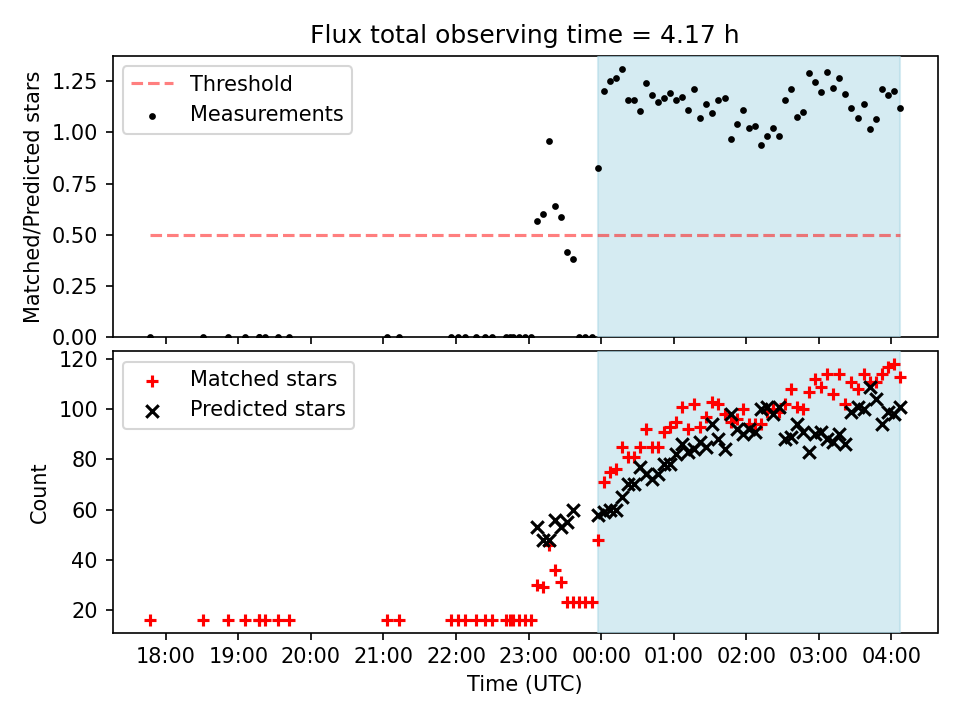 Flux total observing time = 4.17 h

Threshold
Measurements

Matched/Predicted stars

1.25
1.00
0.75
0.50
0.25
0.00

Matched stars
Predicted stars

Count

120
100
80
60
40
20

18:00 19:00 20:00 21:00 22:00 23:00 00:00 01:00 02:00 03:00 04:00

Time (UTC)